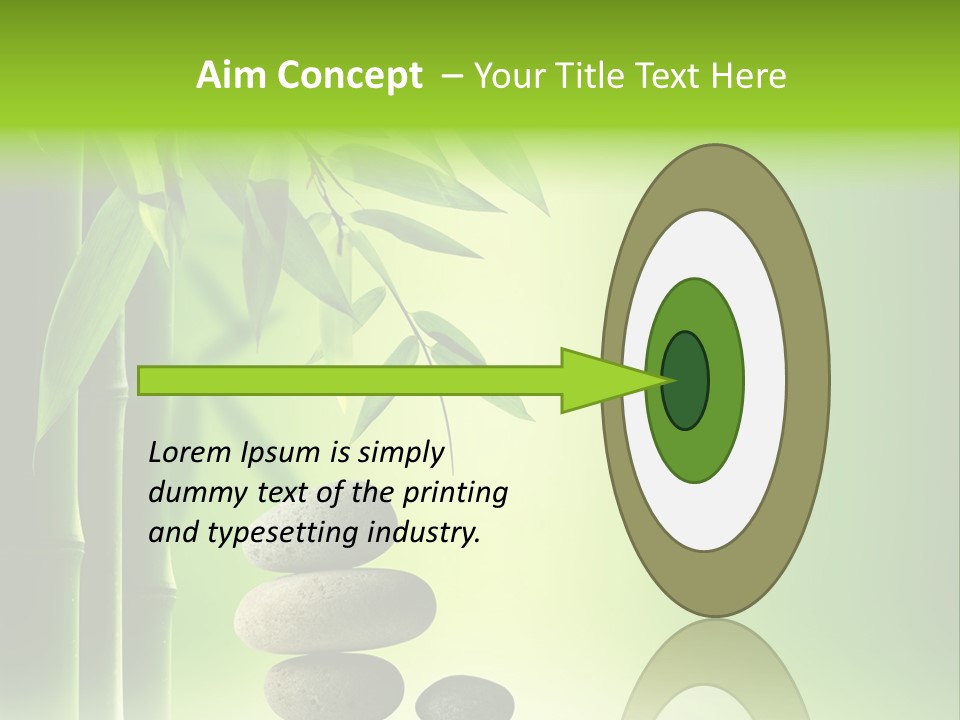 Aim Concept – Your Title Text Here

Lorem Ipsum is simply dummy text of the printing and typesetting industry.